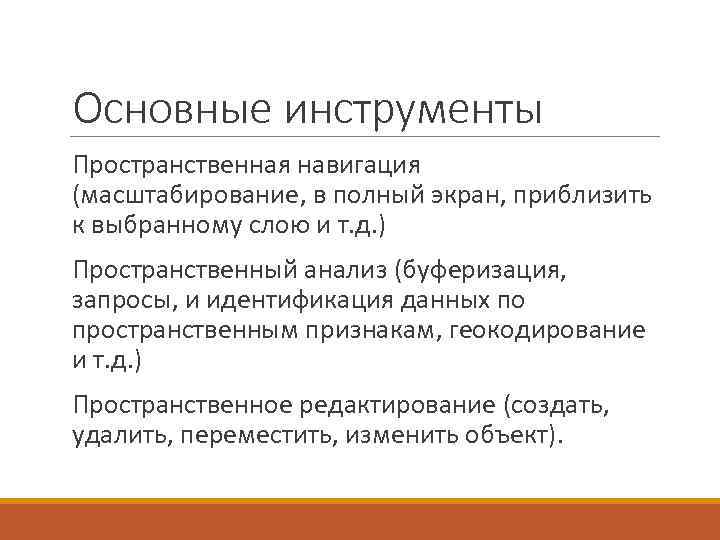 Основные инструменты

Пространственная навигация (масштабирование, в полный экран, приблизить к выбранному слою и т.д.)

Пространственный анализ (буферизация, запросы, и идентификация данных по пространственным признакам, геокодирование и т.д.)

Пространственное редактирование (создать, удалить, переместить, изменить объект).